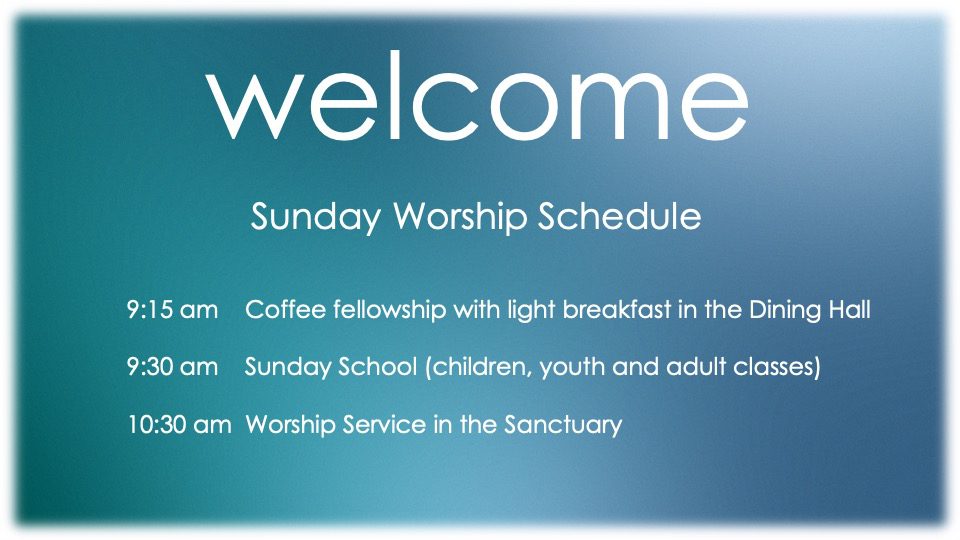 welcome

Sunday Worship Schedule

9:15 am Coffee fellowship with light breakfast in the Dining Hall

9:30 am Sunday School (children, youth and adult classes)

10:30 am Worship Service in the Sanctuary